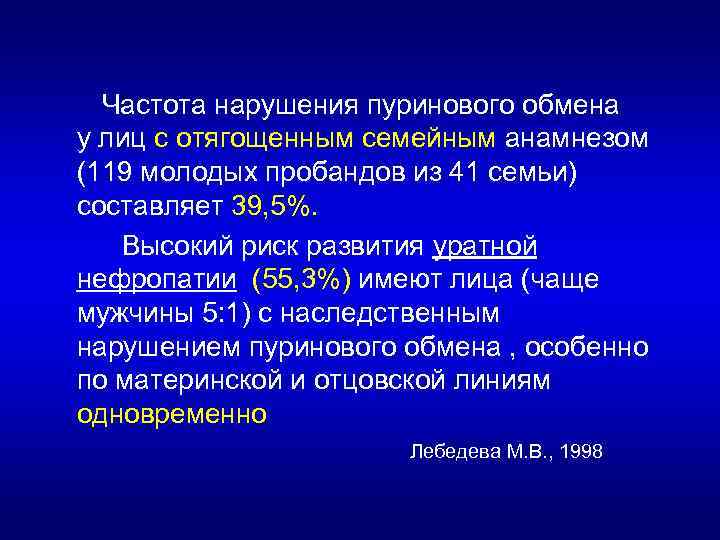 Частота нарушения пуринового обмена у лиц с отягощенным семейным анамнезом (119 молодых пробандов из 41 семьи) составляет 39,5%.

Высокий риск развития уратной нефропатии (55,3%) имеют лица (чаще мужчины 5:1) с наследственным нарушением пуринового обмена , особенно по материнской и отцовской линиям одновременно

Лебедева М.В., 1998